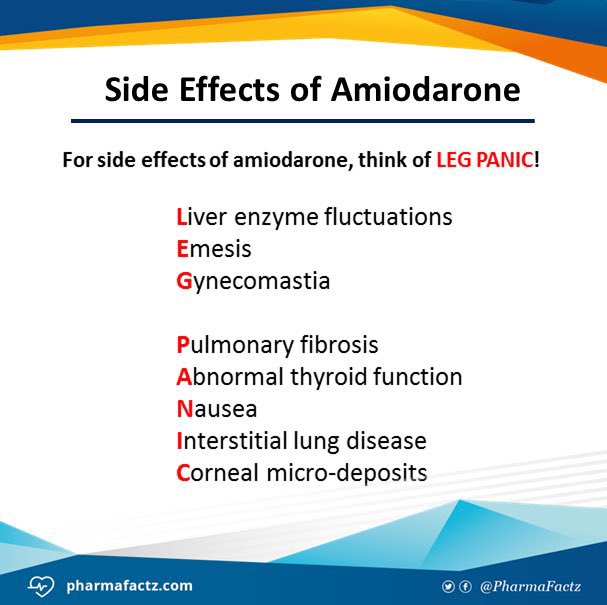 Side Effects of Amiodarone

For side effects of amiodarone, think of LEG PANIC!

Liver enzyme fluctuations
Emesis
Gynecomastia

Pulmonary fibrosis
Abnormal thyroid function
Nausea
Interstitial lung disease
Corneal micro-deposits

pharmafactz.com

@PharmaFactz